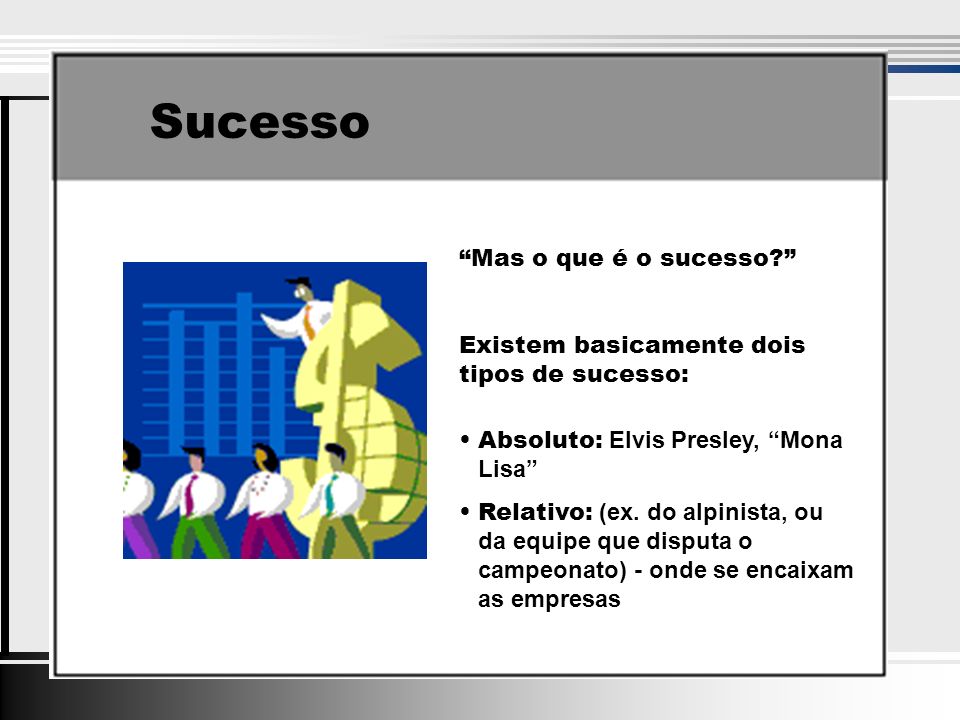 Sucesso

“Mas o que é o sucesso?”

Existem basicamente dois tipos de sucesso:

• Absoluto: Elvis Presley, “Mona Lisa”

• Relativo: (ex. do alpinista, ou da equipe que disputa o campeonato) - onde se encaixam as empresas